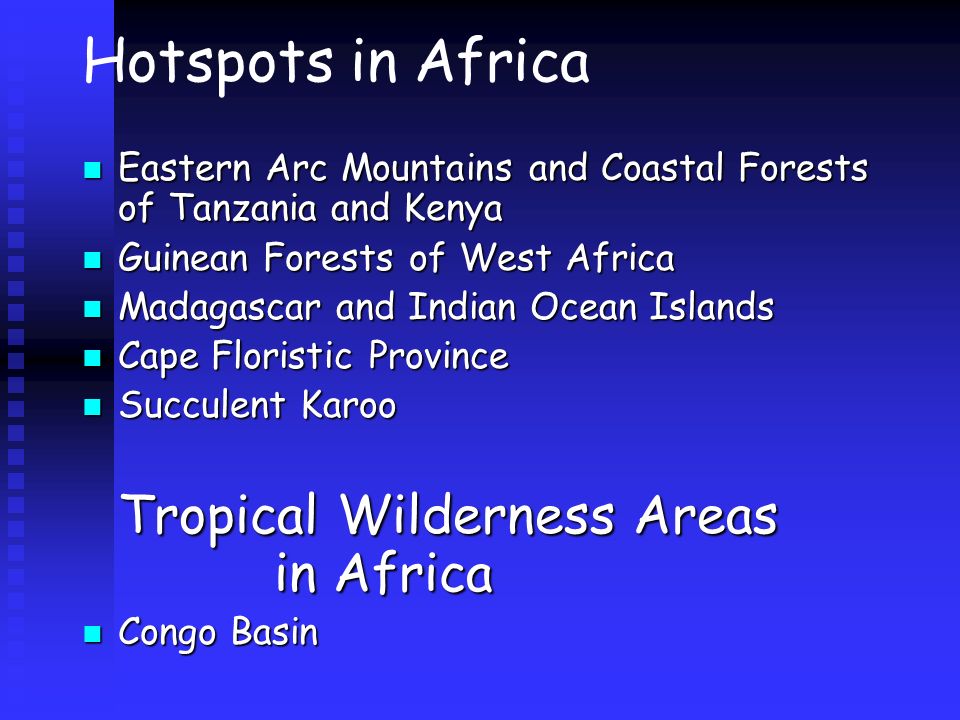 Hotspots in Africa

- Eastern Arc Mountains and Coastal Forests of Tanzania and Kenya
- Guinean Forests of West Africa
- Madagascar and Indian Ocean Islands
- Cape Floristic Province
- Succulent Karoo

Tropical Wilderness Areas in Africa

- Congo Basin